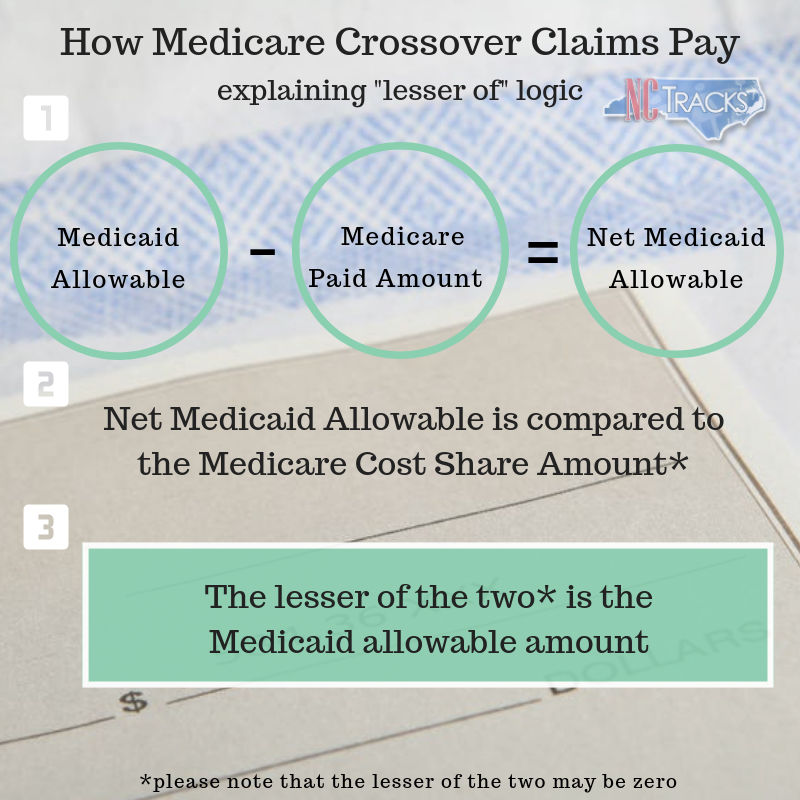 How Medicare Crossover Claims Pay

explaining "lesser of" logic

NC TRACKS

1

Medicaid Allowable - Medicare Paid Amount = Net Medicaid Allowable

2

Net Medicaid Allowable is compared to the Medicare Cost Share Amount*

3

The lesser of the two* is the Medicaid allowable amount

$

DOLLARS

*please note that the lesser of the two may be zero